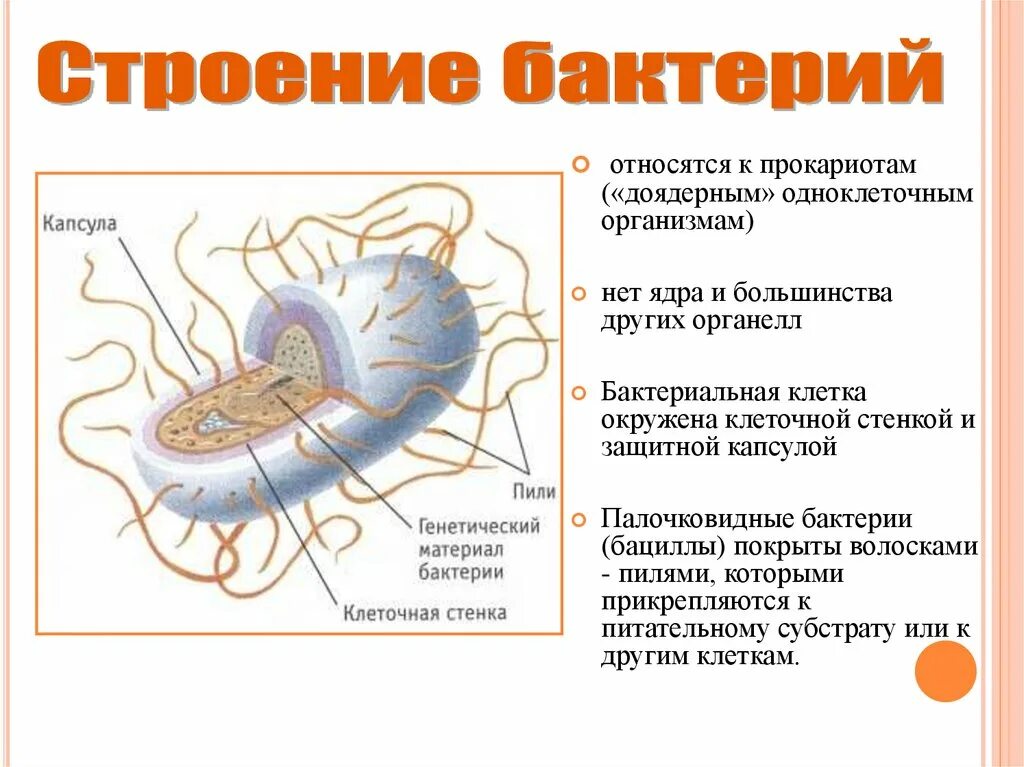 Строение бактерий

Капсула

Пили

Генетический материал бактерии

Клеточная стенка

относятся к прокариотам («доядерным» одноклеточным организмам)

нет ядра и большинства других органелл

Бактериальная клетка окружена клеточной стенкой и защитной капсулой

Палочковидные бактерии (бациллы) покрыты волосками - пилями, которыми прикрепляются к питательному субстрату или к другим клеткам.